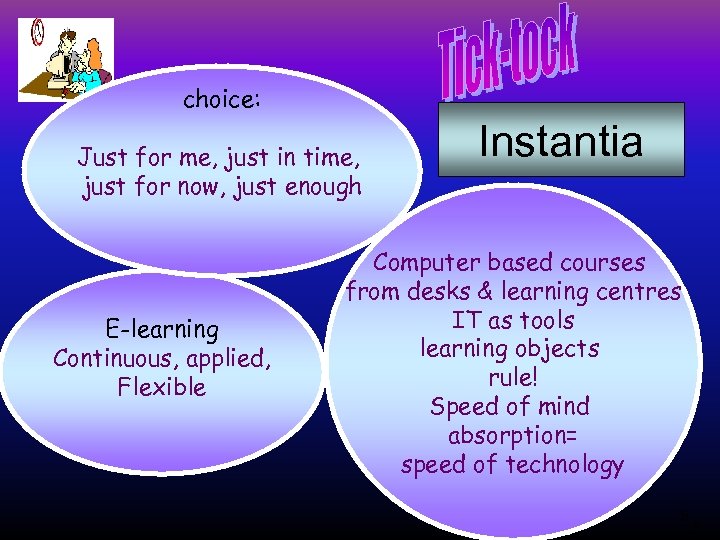 Tick-tock

Instantia

choice:

Just for me, just in time, just for now, just enough

E-learning
Continuous, applied, Flexible

Computer based courses from desks & learning centres
IT as tools
learning objects rule!
Speed of mind absorption= speed of technology